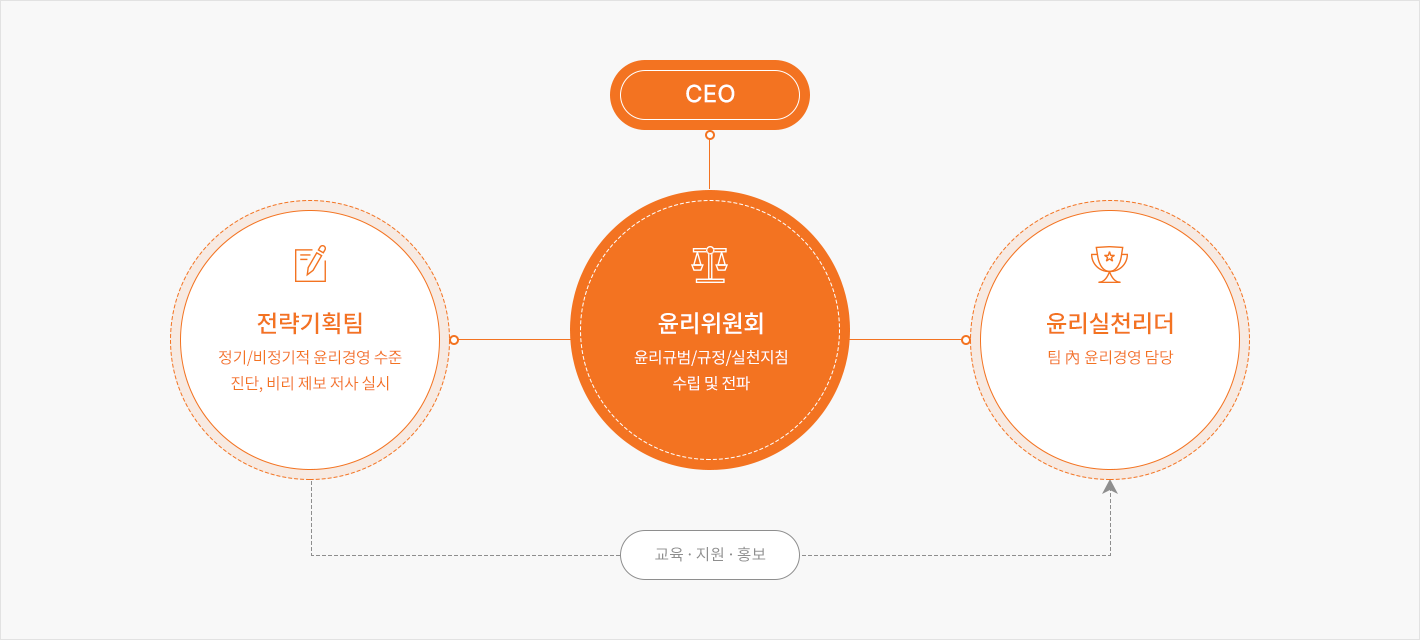 CEO

전략기획팀
정기/비정기적 윤리경영 수준 진단, 비리 제보 저사 실시

윤리위원회
윤리규범/규정/실천지침 수립 및 전파

윤리실천리더
팀 內 윤리경영 담당

교육 · 지원 · 홍보